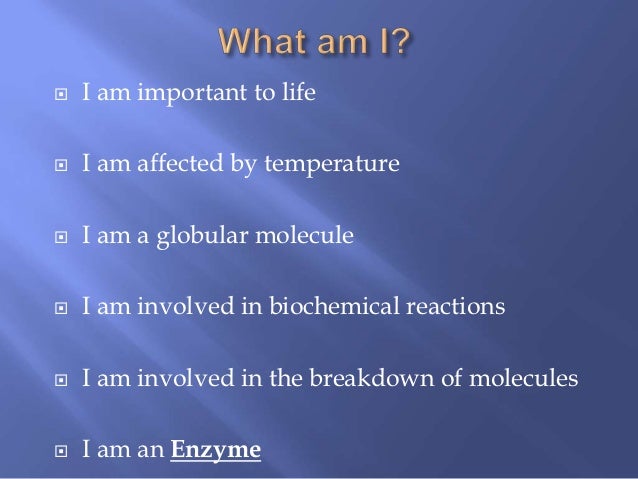 What am I?

I am important to life

I am affected by temperature

I am a globular molecule

I am involved in biochemical reactions

I am involved in the breakdown of molecules

I am an Enzyme